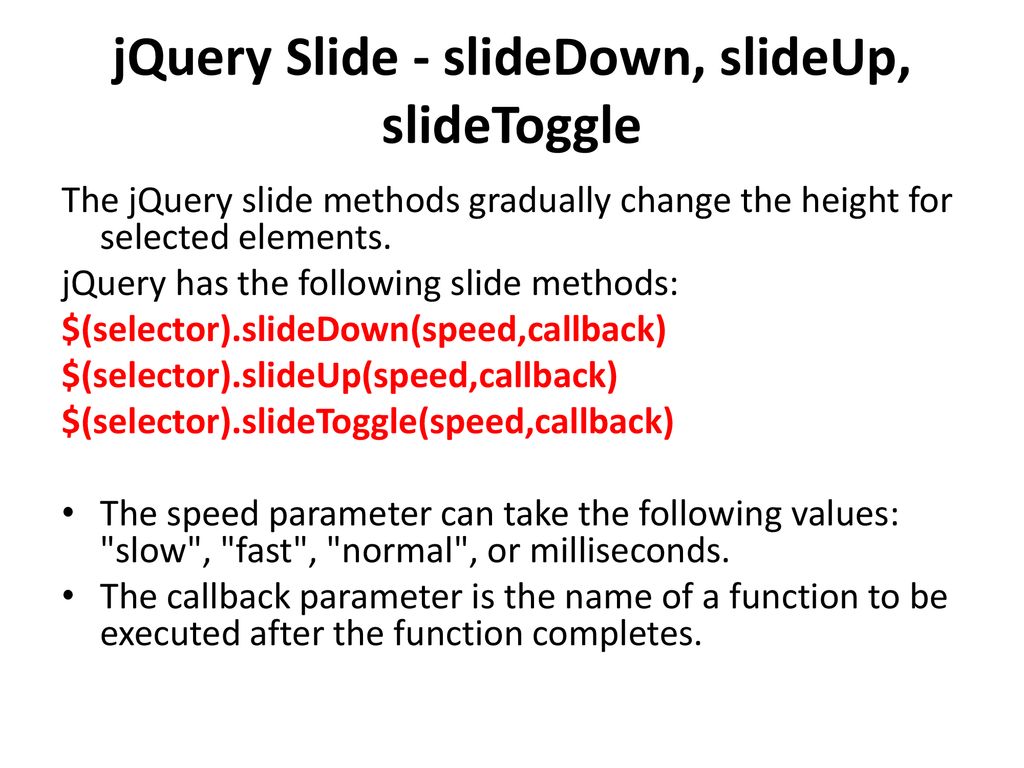 jQuery Slide - slideDown, slideUp, slideToggle

The jQuery slide methods gradually change the height for selected elements.

jQuery has the following slide methods:

$(selector).slideDown(speed,callback)

$(selector).slideUp(speed,callback)

$(selector).slideToggle(speed,callback)

• The speed parameter can take the following values: "slow", "fast", "normal", or milliseconds.
• The callback parameter is the name of a function to be executed after the function completes.